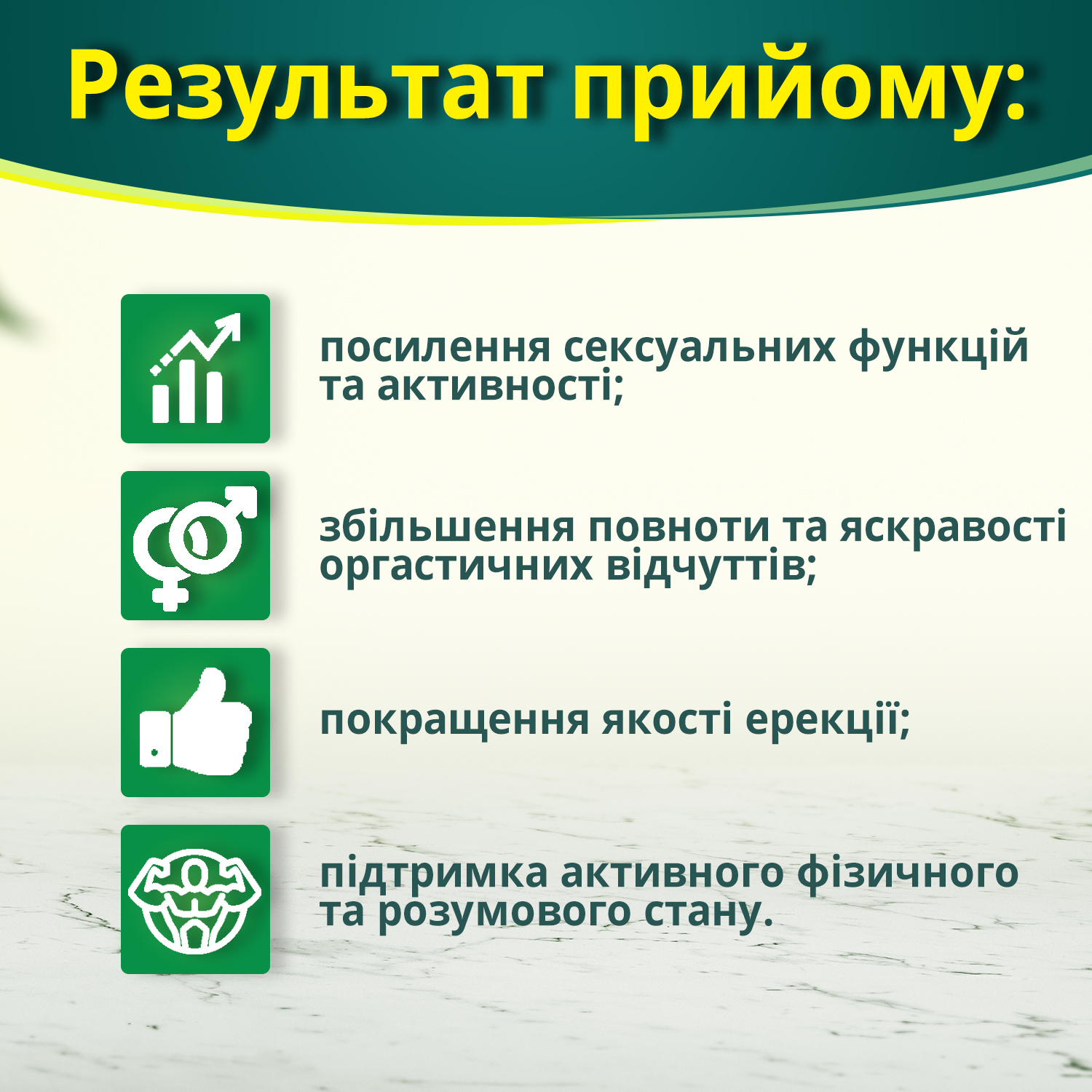 Результат прийому:

посилення сексуальних функцій та активності;

збільшення повноти та яскравості оргастичних відчуттів;

покращення якості ерекції;

підтримка активного фізичного та розумового стану.